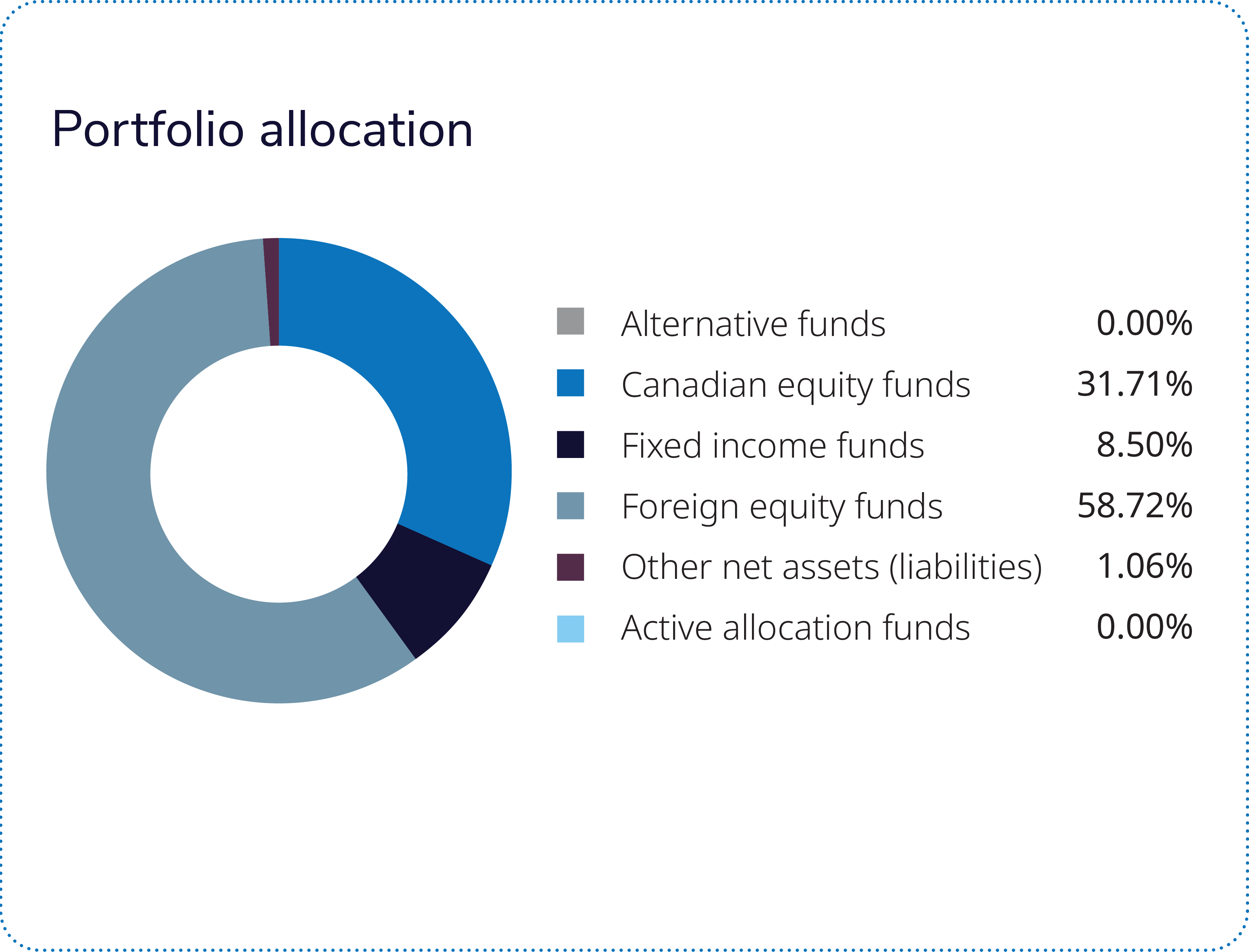 Portfolio allocation

Alternative funds 0.00%
Canadian equity funds 31.71%
Fixed income funds 8.50%
Foreign equity funds 58.72%
Other net assets (liabilities) 1.06%
Active allocation funds 0.00%